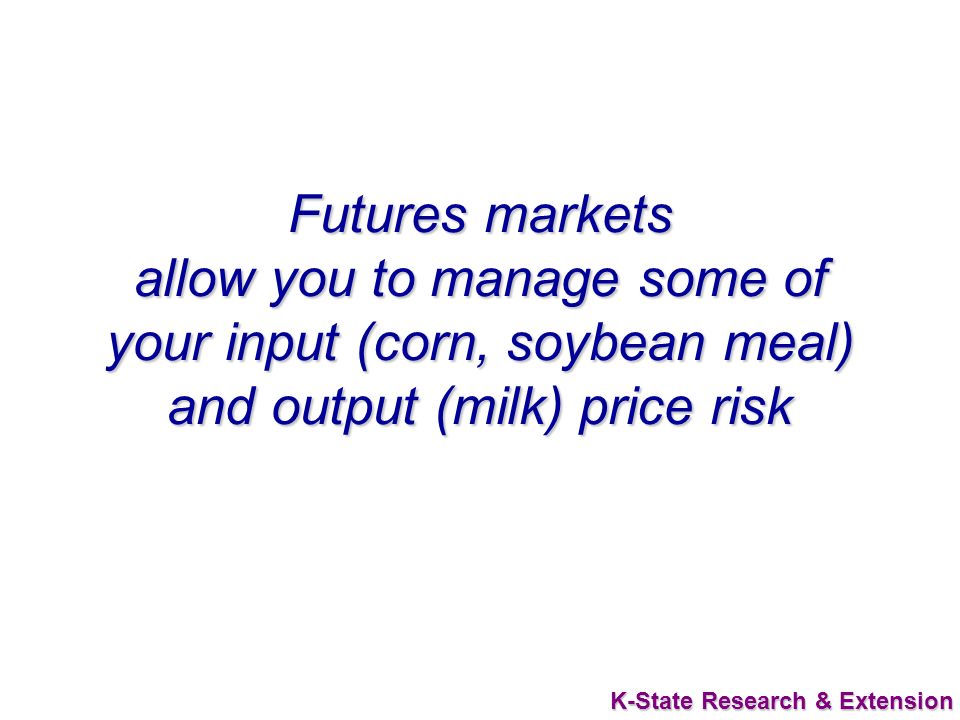 Futures markets allow you to manage some of your input (corn, soybean meal) and output (milk) price risk

K-State Research & Extension